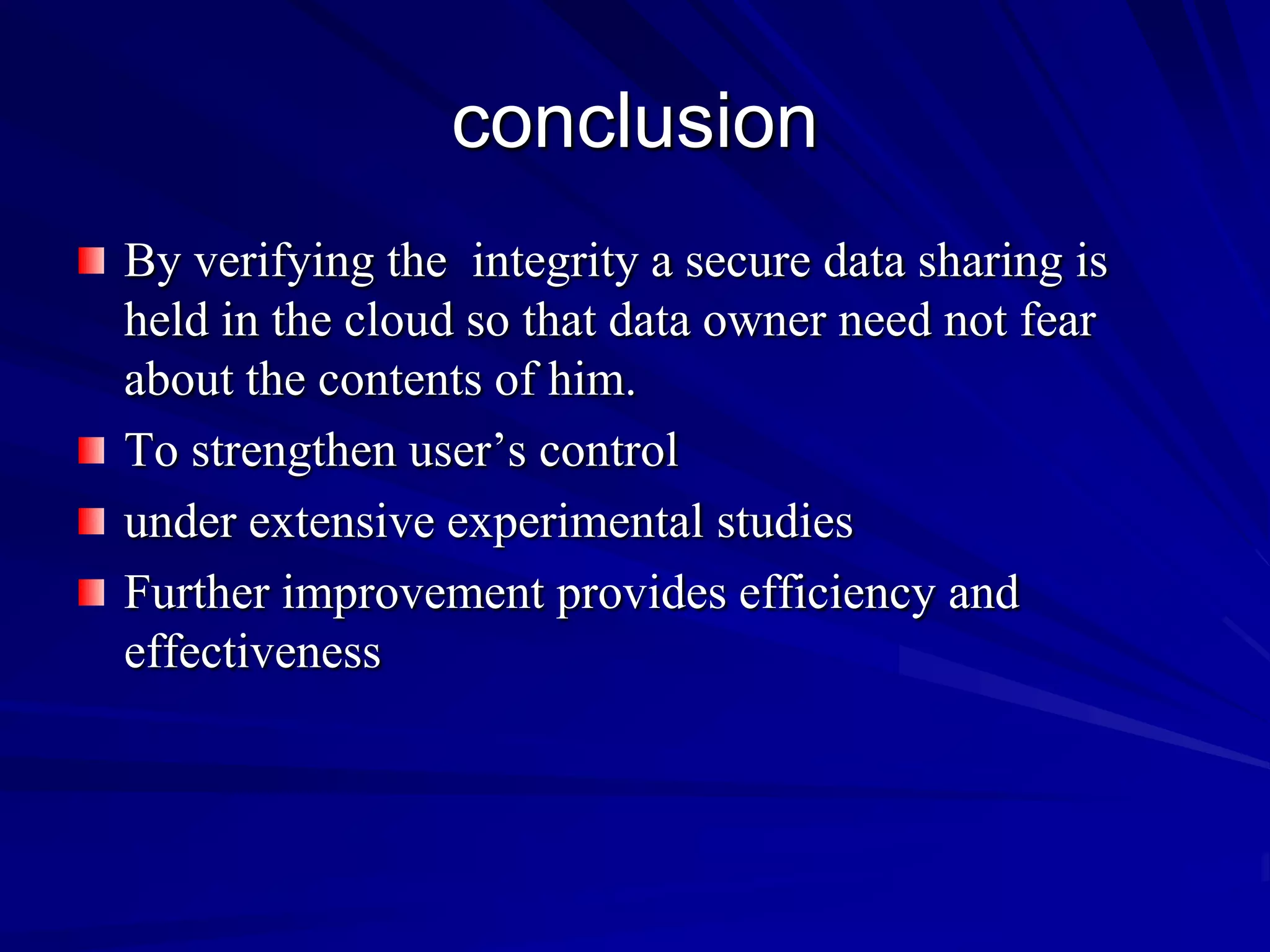 conclusion

- By verifying the  integrity a secure data sharing is held in the cloud so that data owner need not fear about the contents of him.
- To strengthen user’s control
- under extensive experimental studies
- Further improvement provides efficiency and effectiveness